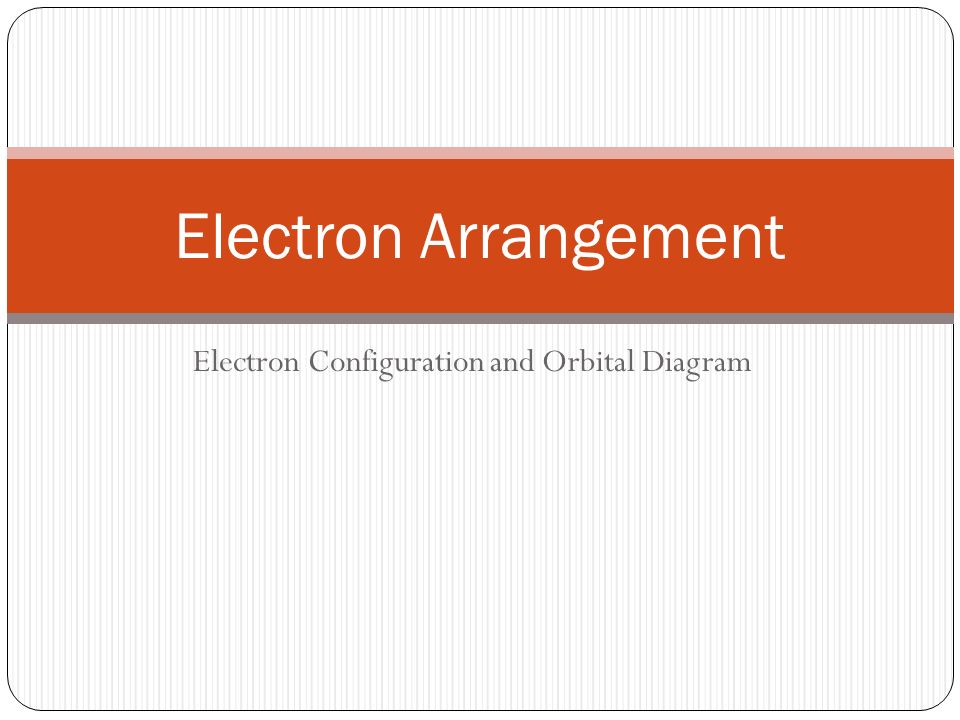 Electron Arrangement

Electron Configuration and Orbital Diagram